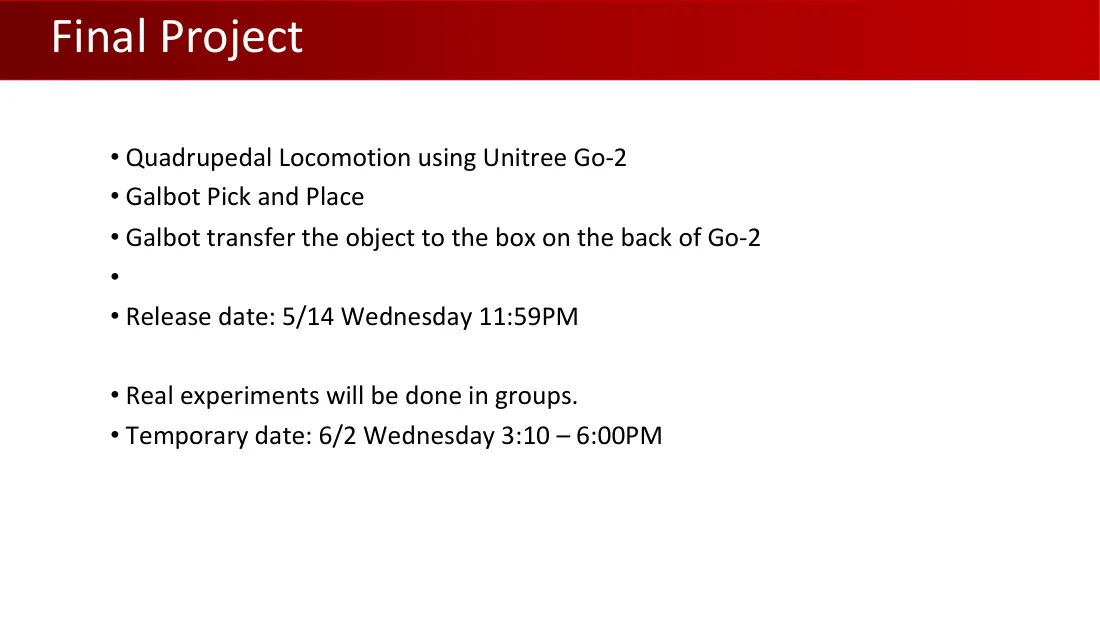 Final Project

• Quadrupedal Locomotion using Unitree Go-2
• Galbot Pick and Place
• Galbot transfer the object to the box on the back of Go-2
•
• Release date: 5/14 Wednesday 11:59PM

• Real experiments will be done in groups.
• Temporary date: 6/2 Wednesday 3:10 – 6:00PM